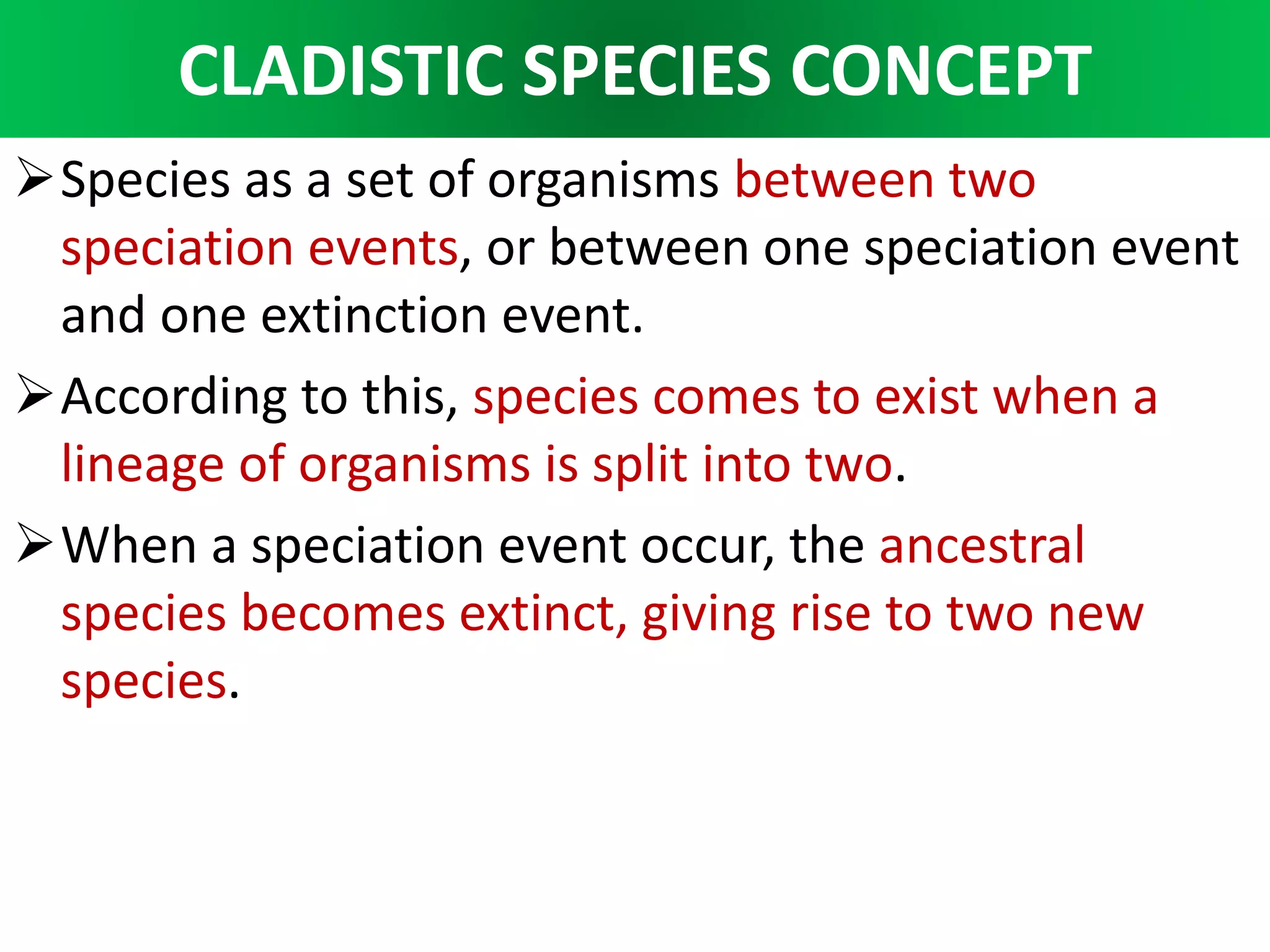 CLADISTIC SPECIES CONCEPT

➢ Species as a set of organisms between two speciation events, or between one speciation event and one extinction event.

➢ According to this, species comes to exist when a lineage of organisms is split into two.

➢ When a speciation event occur, the ancestral species becomes extinct, giving rise to two new species.